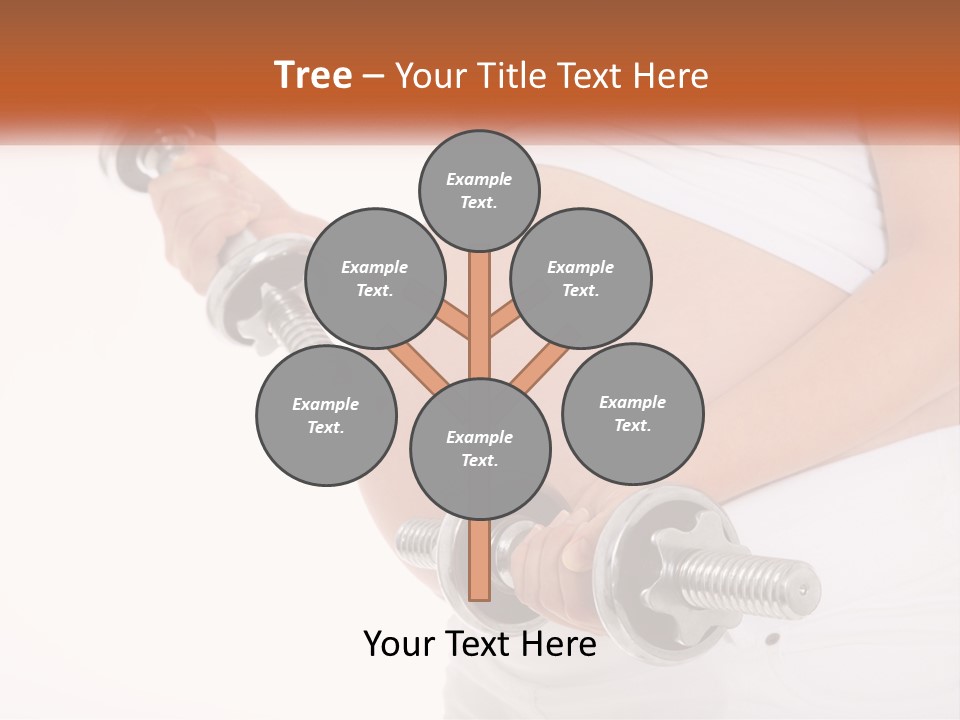 Tree – Your Title Text Here

Example Text.

Example Text.

Example Text.

Example Text.

Example Text.

Example Text.

Your Text Here